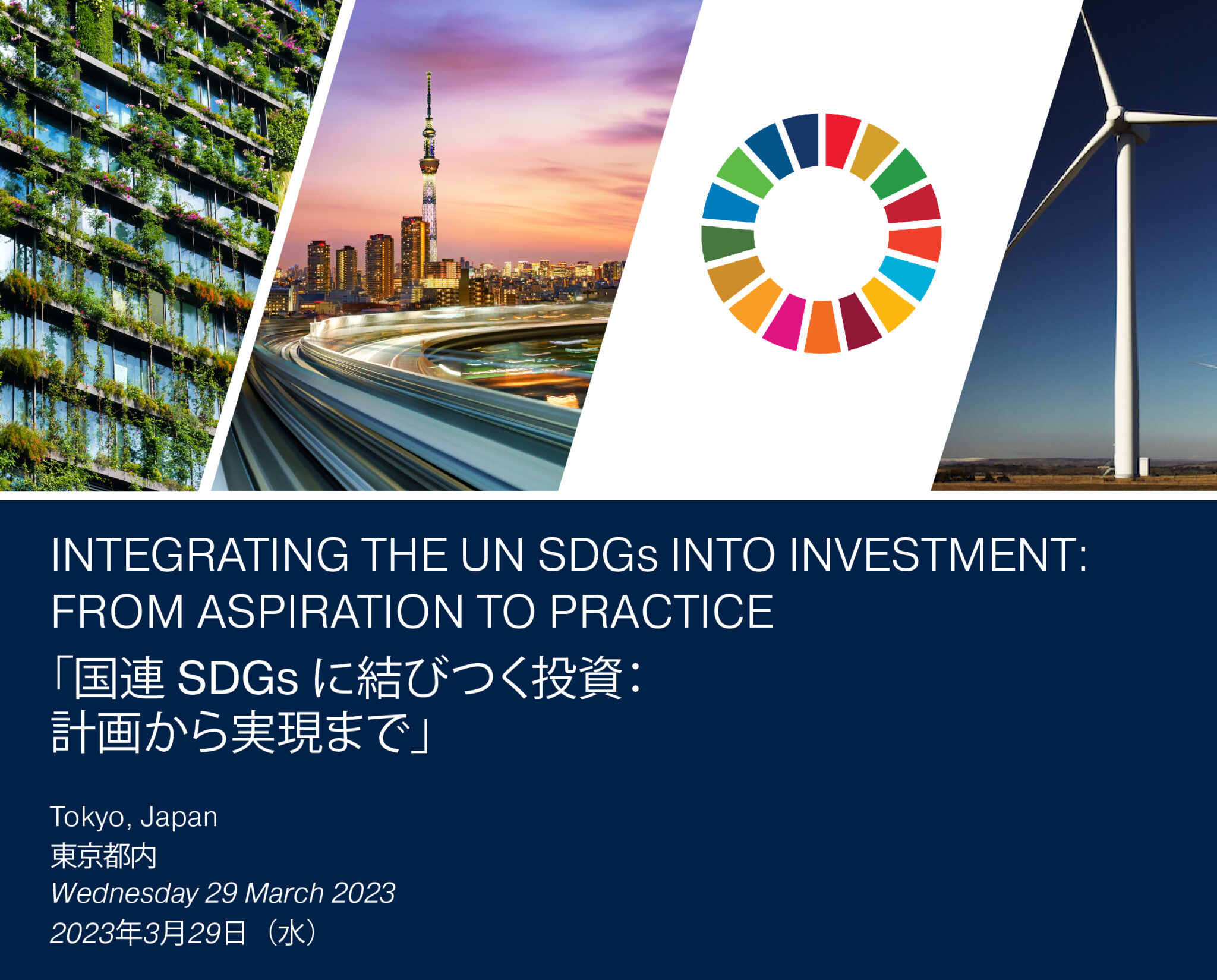 INTEGRATING THE UN SDGs INTO INVESTMENT: FROM ASPIRATION TO PRACTICE

「国連 SDGs に結びつく投資：
計画から実現まで」

Tokyo, Japan
東京都内
Wednesday 29 March 2023
2023年3月29日（水）